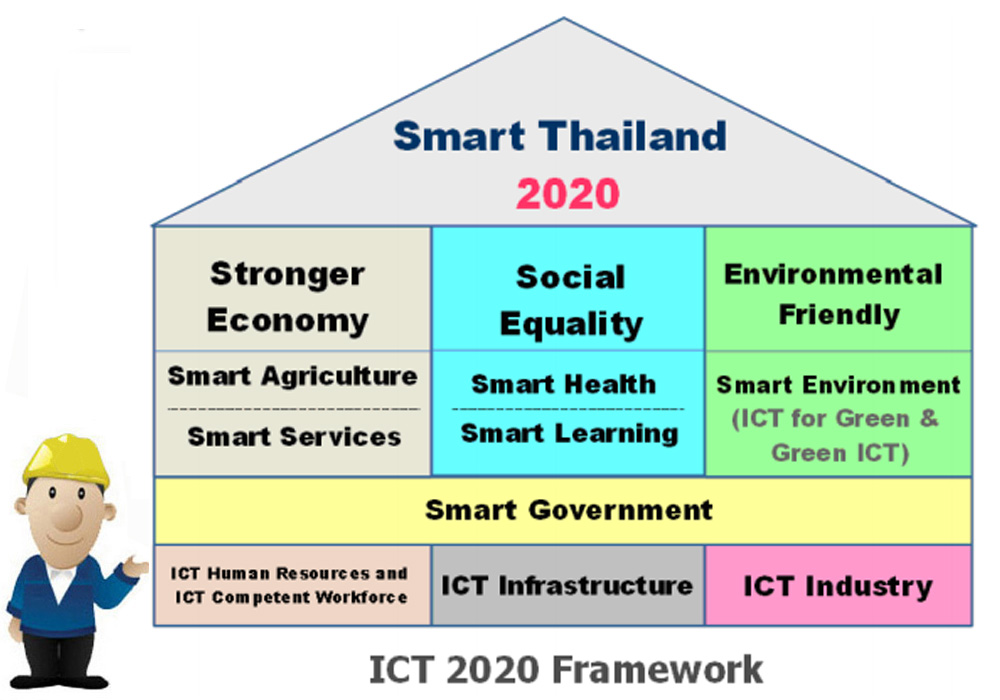 Smart Thailand
2020

Stronger Economy

Social Equality

Environmental Friendly

Smart Agriculture

Smart Services

Smart Health

Smart Learning

Smart Environment (ICT for Green & Green ICT)

Smart Government

ICT Human Resources and ICT Competent Workforce

ICT Infrastructure

ICT Industry

ICT 2020 Framework